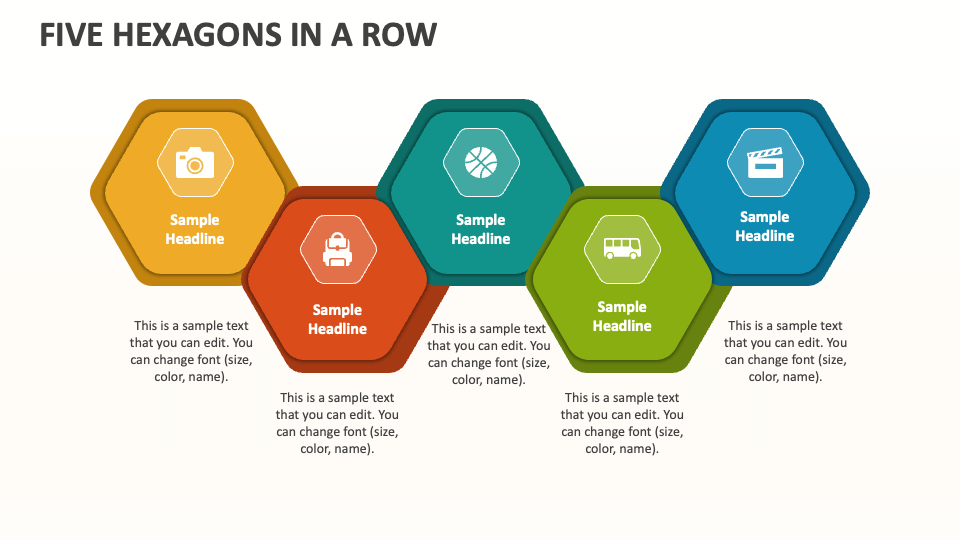 FIVE HEXAGONS IN A ROW

Sample Headline

This is a sample text that you can edit. You can change font (size, color, name).

Sample Headline

This is a sample text that you can edit. You can change font (size, color, name).

Sample Headline

This is a sample text that you can edit. You can change font (size, color, name).

Sample Headline

This is a sample text that you can edit. You can change font (size, color, name).

Sample Headline

This is a sample text that you can edit. You can change font (size, color, name).